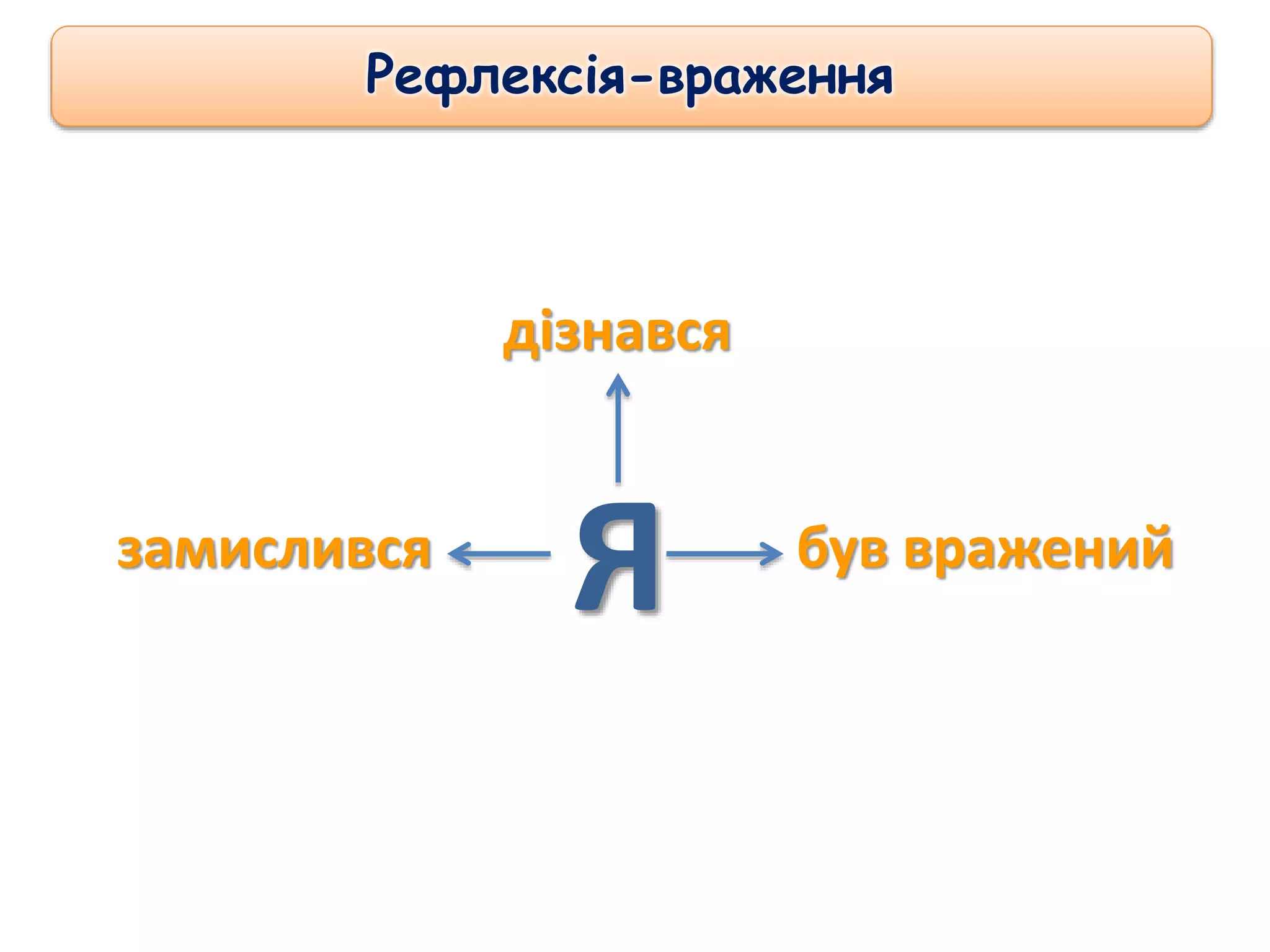 Рефлексія-враження

дізнався

замислився

Я

був вражений